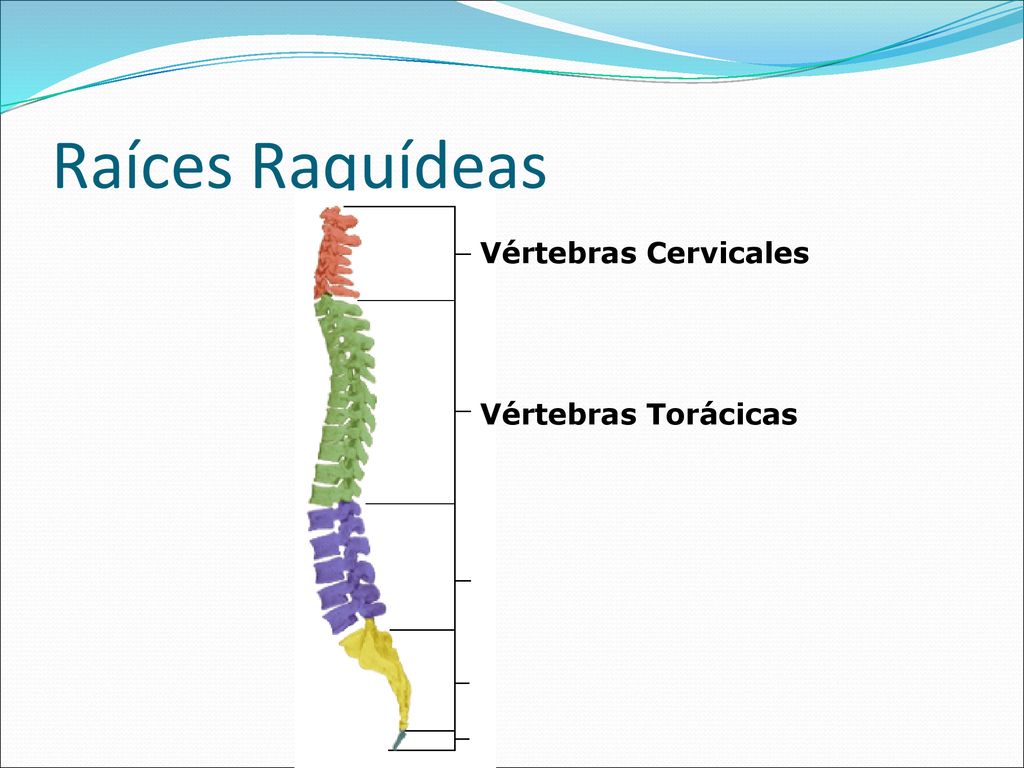 Raíces Raquídeas

Vértebras Cervicales

Vértebras Torácicas